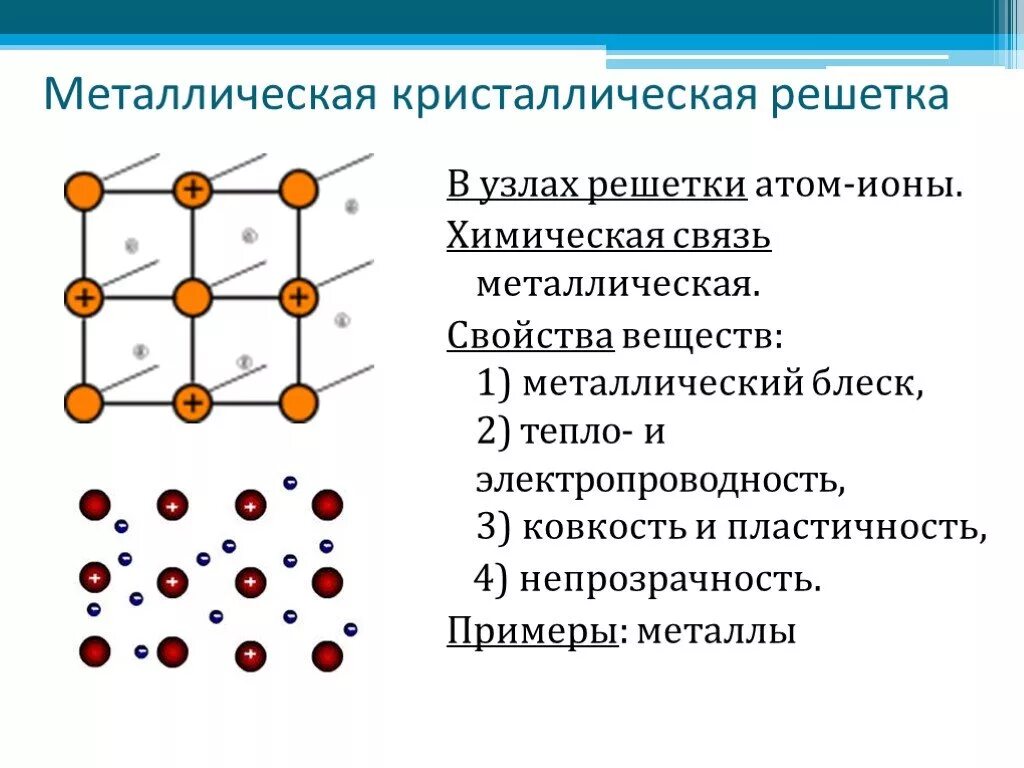 Металлическая кристаллическая решетка

В узлах решетки атом-ионы.
Химическая связь металлическая.
Свойства веществ:
1) металлический блеск,
2) тепло- и электропроводность,
3) ковкость и пластичность,
4) непрозрачность.
Примеры: металлы